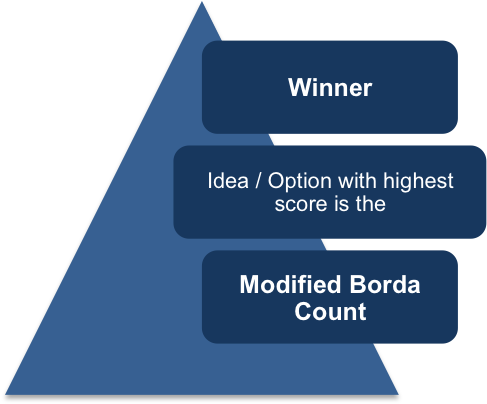 Winner

Idea / Option with highest score is the

Modified Borda Count